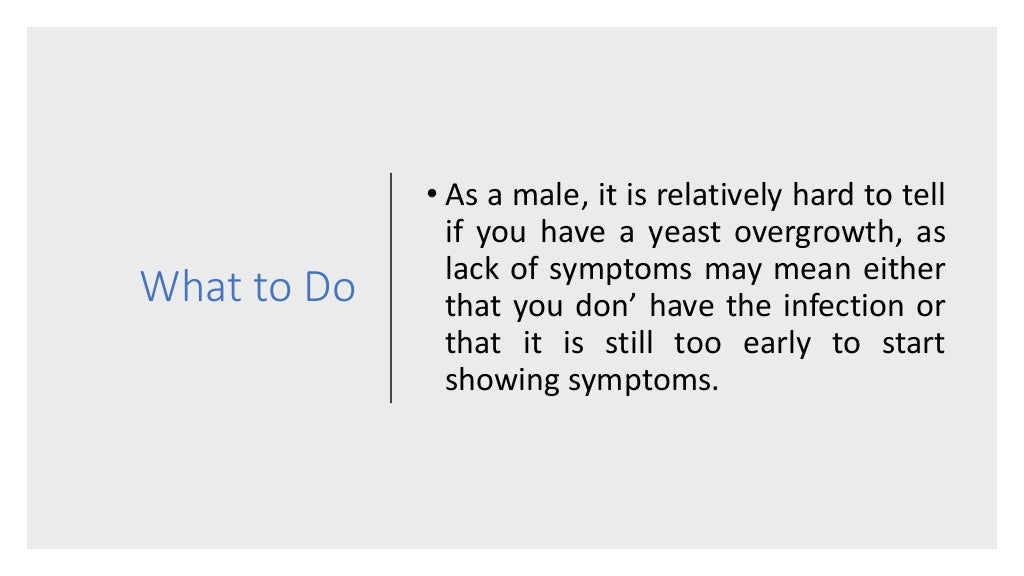 What to Do

• As a male, it is relatively hard to tell if you have a yeast overgrowth, as lack of symptoms may mean either that you don’ have the infection or that it is still too early to start showing symptoms.